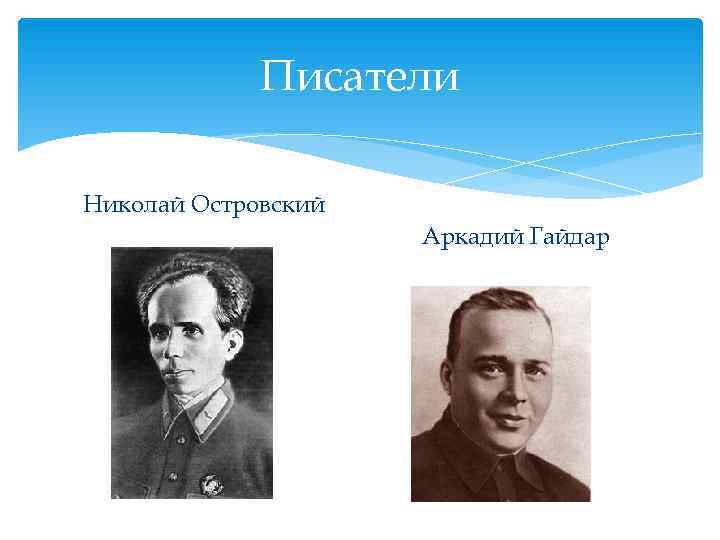 Писатели

Николай Островский

Аркадий Гайдар